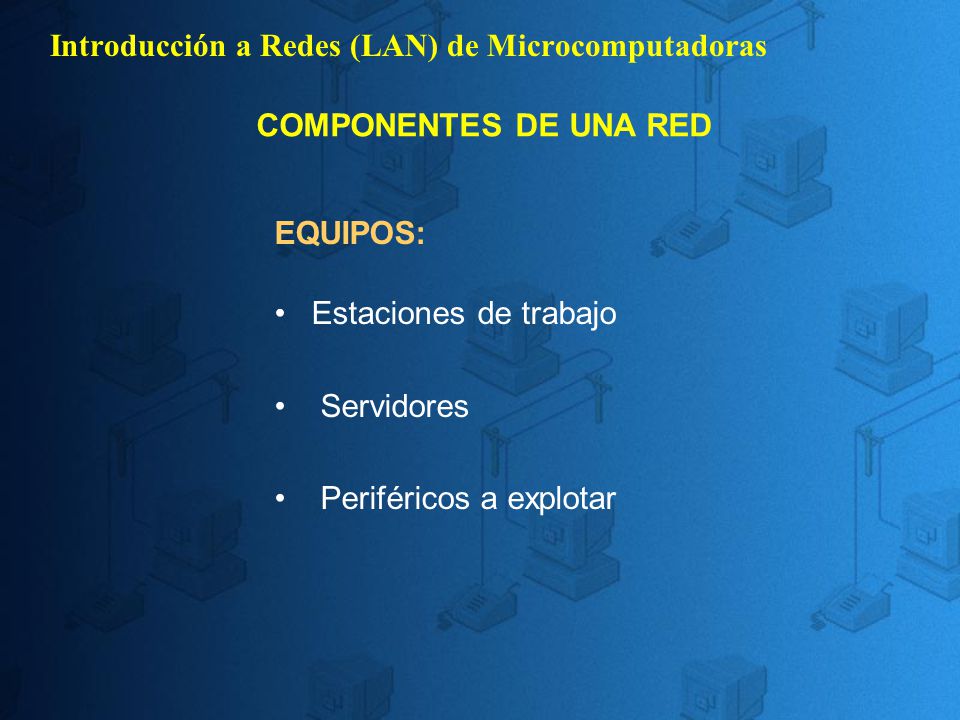 Introducción a Redes (LAN) de Microcomputadoras

COMPONENTES DE UNA RED

EQUIPOS:

• Estaciones de trabajo

• Servidores

• Periféricos a explotar